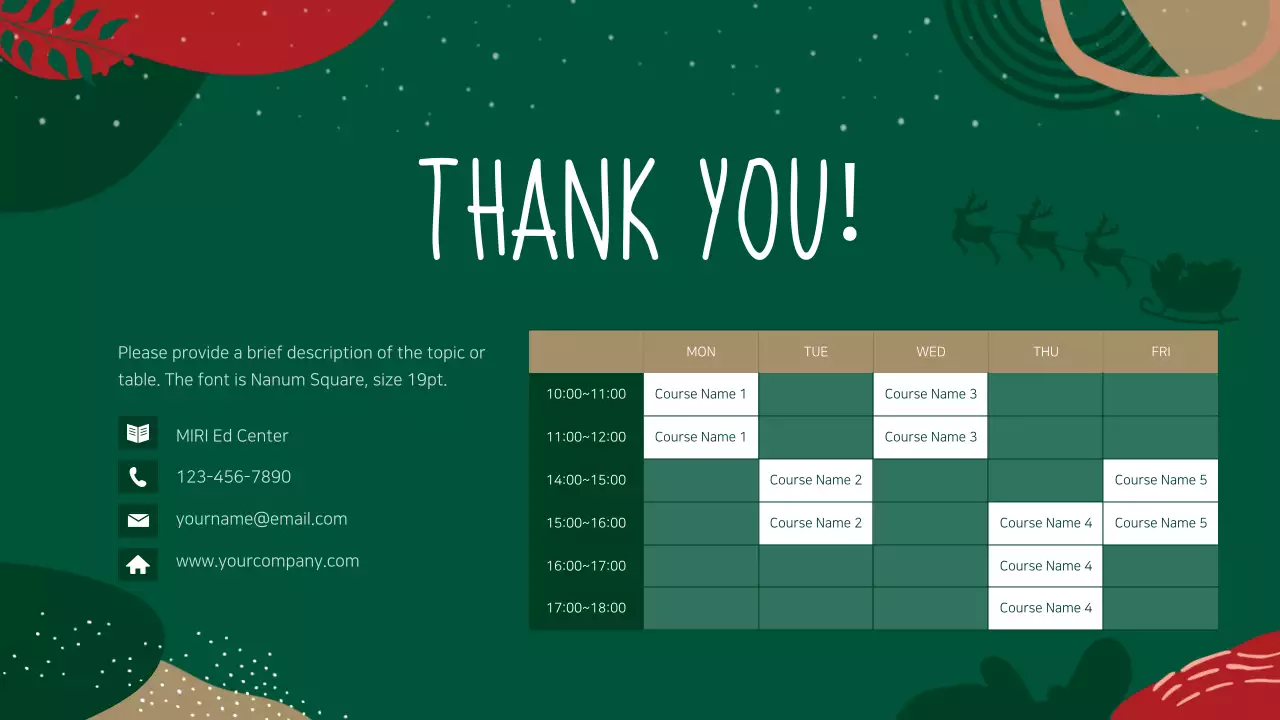 THANK YOU!

Please provide a brief description of the topic or table. The font is Nanum Square, size 19pt.

MIRI Ed Center

123-456-7890

yourname@email.com

www.yourcompany.com

| | MON | TUE | WED | THU | FRI |
|---|---|---|---|---|---|
| 10:00~11:00 | Course Name 1 | | Course Name 3 | | |
| 11:00~12:00 | Course Name 1 | | Course Name 3 | | |
| 14:00~15:00 | | Course Name 2 | | | Course Name 5 |
| 15:00~16:00 | | Course Name 2 | | Course Name 4 | Course Name 5 |
| 16:00~17:00 | | | | Course Name 4 | |
| 17:00~18:00 | | | | Course Name 4 | |